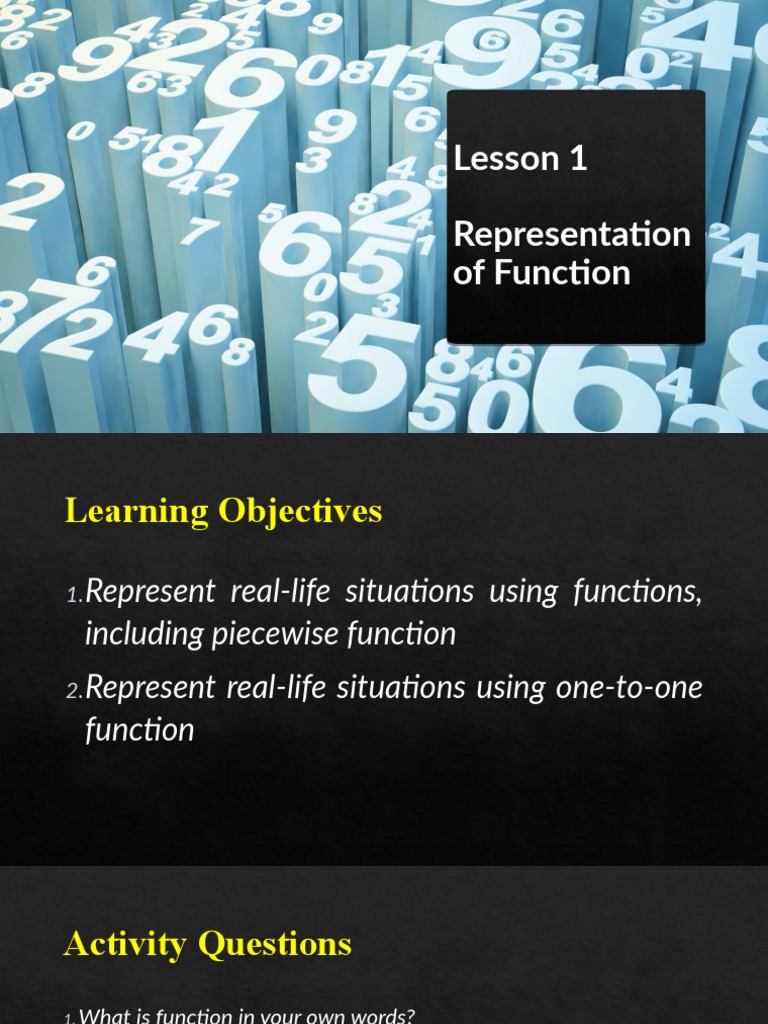 Lesson 1

Representation of Function

Learning Objectives

1. Represent real-life situations using functions, including piecewise function

2. Represent real-life situations using one-to-one function

Activity Questions

1. What is function in your own words?